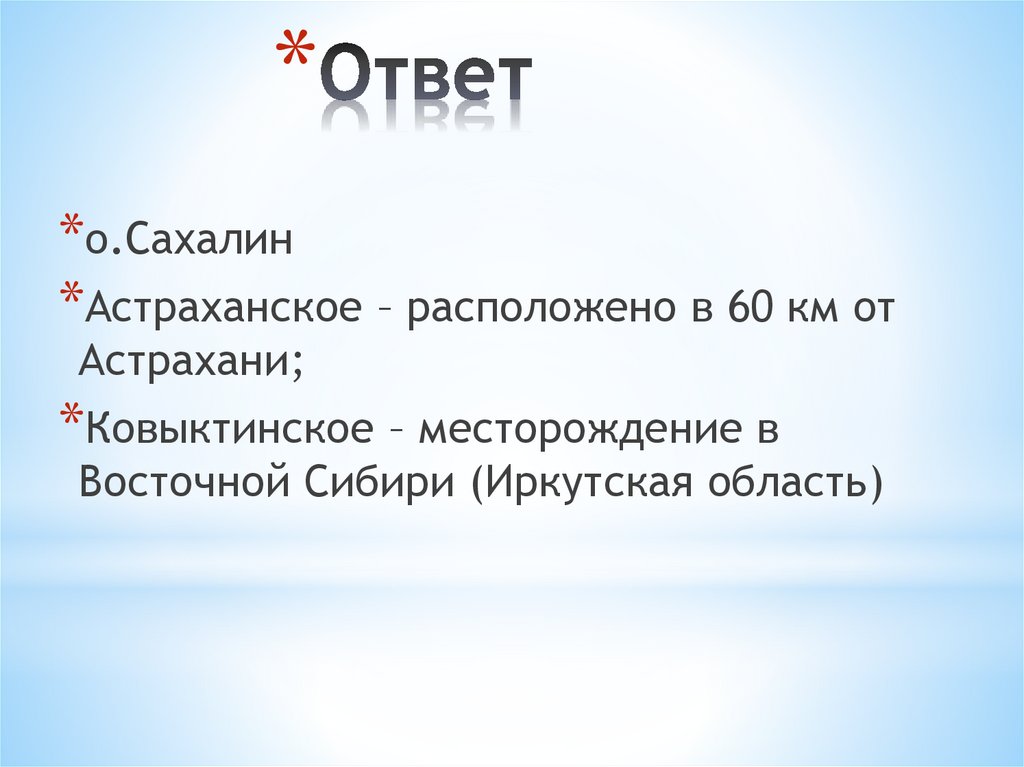 *Ответ

*о.Сахалин

*Астраханское – расположено в 60 км от Астрахани;

*Ковыктинское – месторождение в Восточной Сибири (Иркутская область)